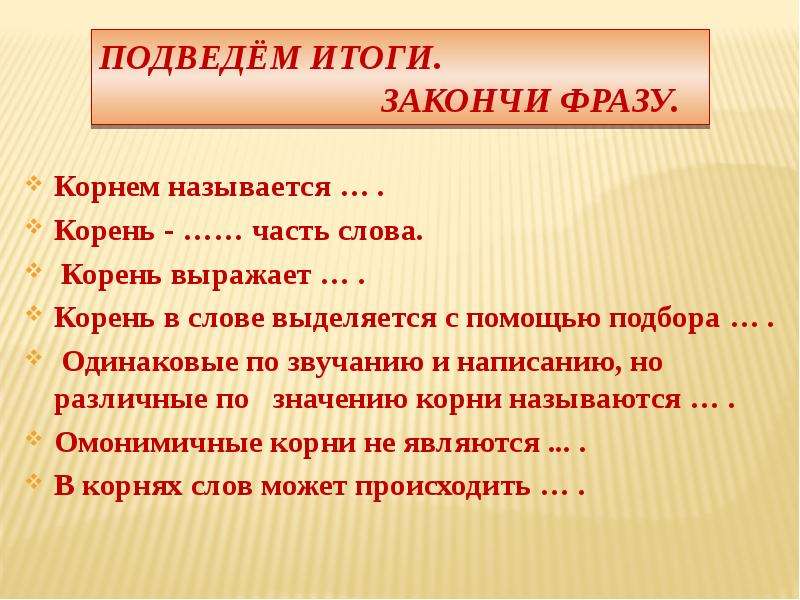 ПОДВЕДЁМ ИТОГИ.
ЗАКОНЧИ ФРАЗУ.

Корнем называется … .
Корень - …… часть слова.
Корень выражает … .
Корень в слове выделяется с помощью подбора … .
Одинаковые по звучанию и написанию, но различные по значению корни называются … .
Омонимичные корни не являются ... .
В корнях слов может происходить … .